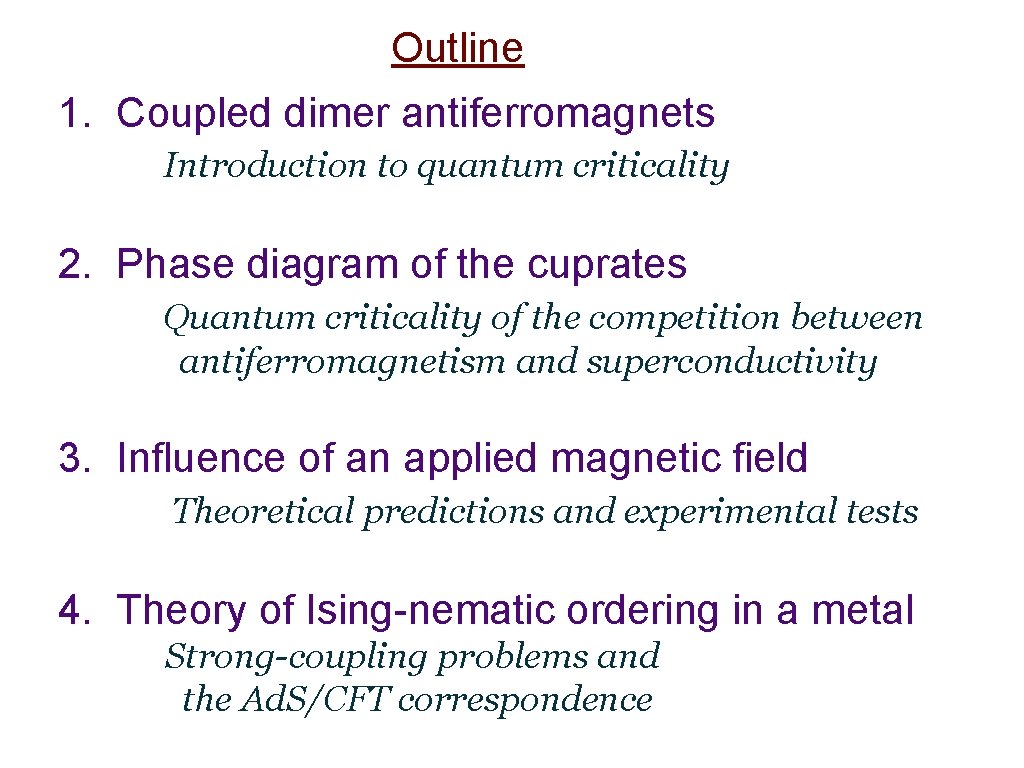 Outline

1. Coupled dimer antiferromagnets

Introduction to quantum criticality

2. Phase diagram of the cuprates

Quantum criticality of the competition between antiferromagnetism and superconductivity

3. Influence of an applied magnetic field

Theoretical predictions and experimental tests

4. Theory of Ising-nematic ordering in a metal

Strong-coupling problems and the AdS/CFT correspondence